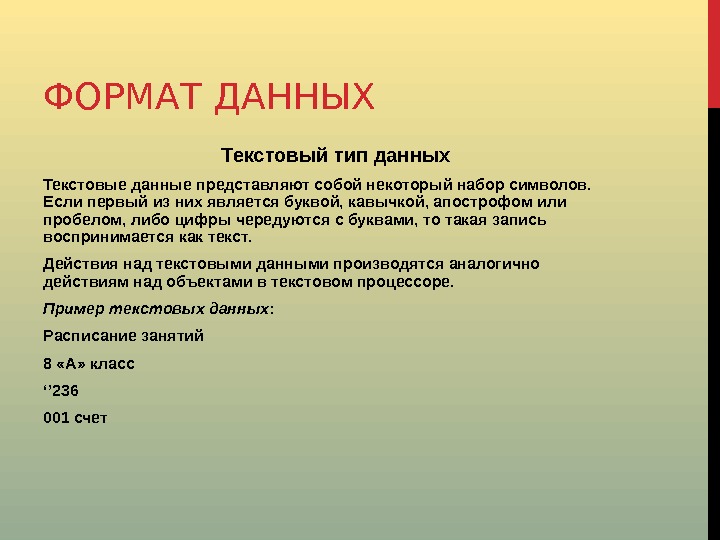 ФОРМАТ ДАННЫХ

Текстовый тип данных

Текстовые данные представляют собой некоторый набор символов. Если первый из них является буквой, кавычкой, апострофом или пробелом, либо цифры чередуются с буквами, то такая запись воспринимается как текст.

Действия над текстовыми данными производятся аналогично действиям над объектами в текстовом процессоре.

Пример текстовых данных:

Расписание занятий

8 «А» класс

‘’236

001 счет